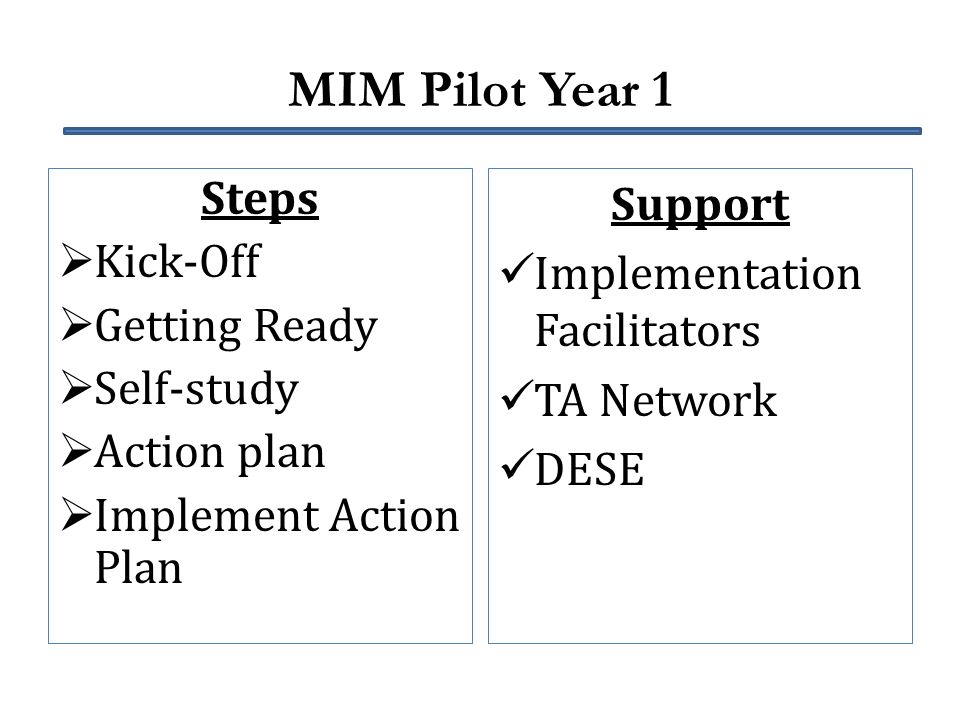 MIM Pilot Year 1

Steps
➢Kick-Off
➢Getting Ready
➢Self-study
➢Action plan
➢Implement Action Plan

Support
✓Implementation Facilitators
✓TA Network
✓DESE